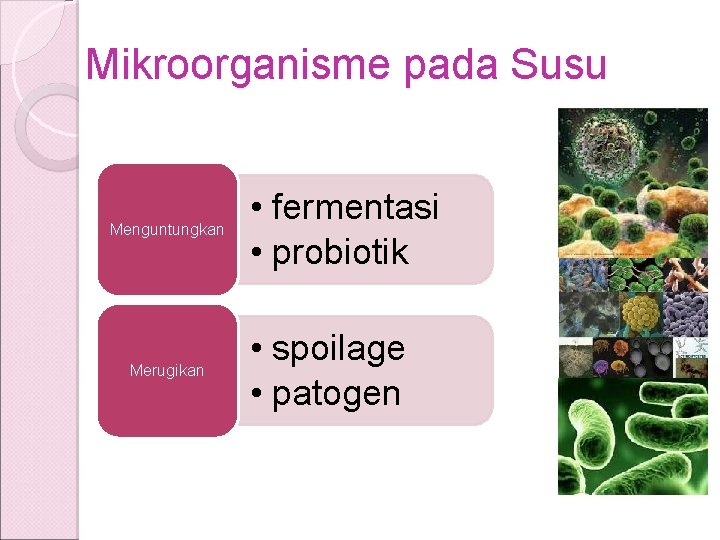 Mikroorganisme pada Susu

Menguntungkan
• fermentasi
• probiotik

Merugikan
• spoilage
• patogen